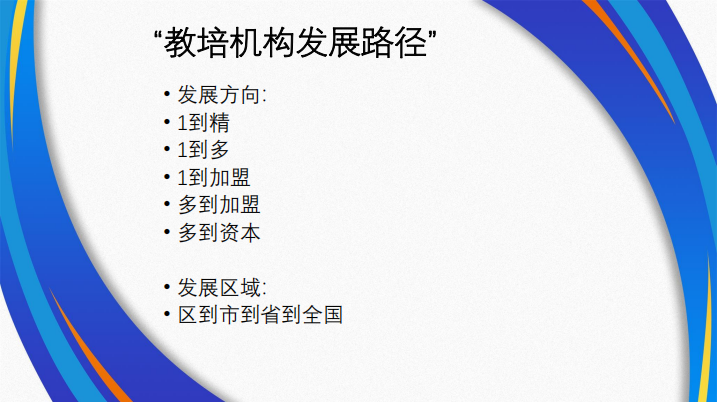 “教培机构发展路径”

• 发展方向:
• 1到精
• 1到多
• 1到加盟
• 多到加盟
• 多到资本

• 发展区域:
• 区到市到省到全国